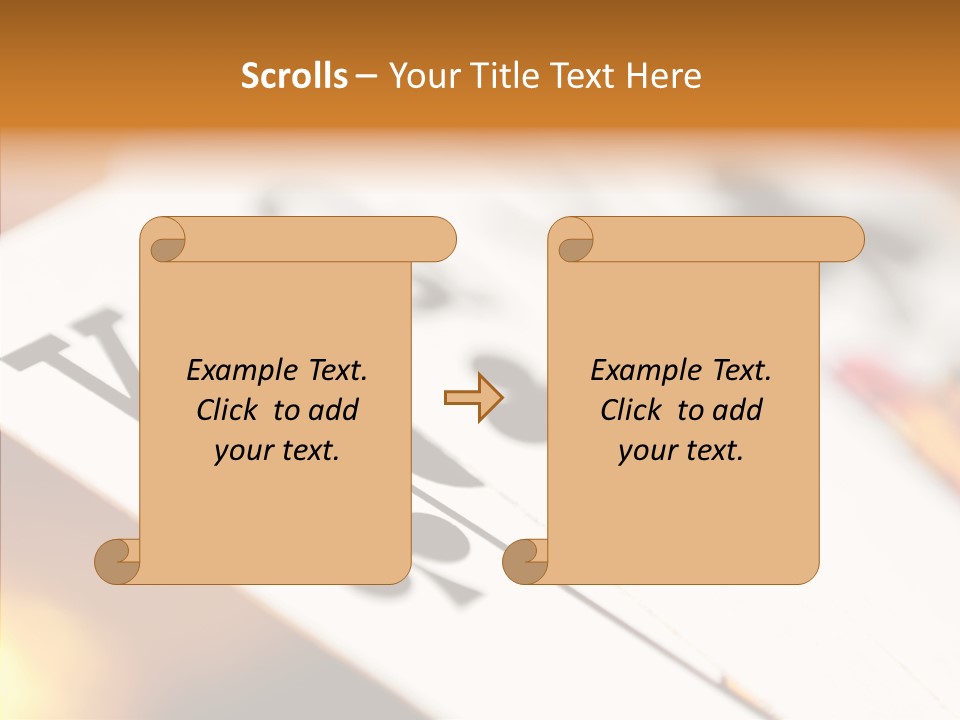 Scrolls – Your Title Text Here

Example Text. Click to add your text.

Example Text. Click to add your text.